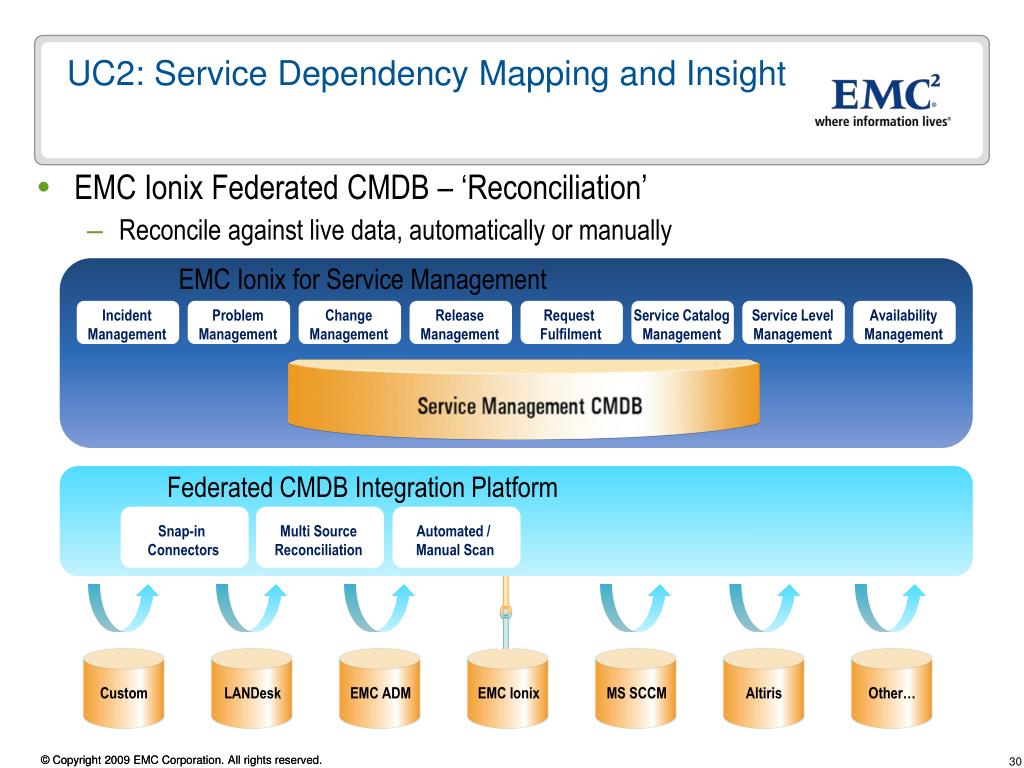 UC2: Service Dependency Mapping and Insight

EMC$^2$
where information lives®

• EMC Ionix Federated CMDB – ‘Reconciliation’
– Reconcile against live data, automatically or manually

EMC Ionix for Service Management

Incident Management
Problem Management
Change Management
Release Management
Request Fulfilment
Service Catalog Management
Service Level Management
Availability Management

Service Management CMDB

Federated CMDB Integration Platform

Snap-in Connectors
Multi Source Reconciliation
Automated / Manual Scan

Custom
LANDesk
EMC ADM
EMC Ionix
MS SCCM
Altiris
Other…

© Copyright 2009 EMC Corporation. All rights reserved.

30